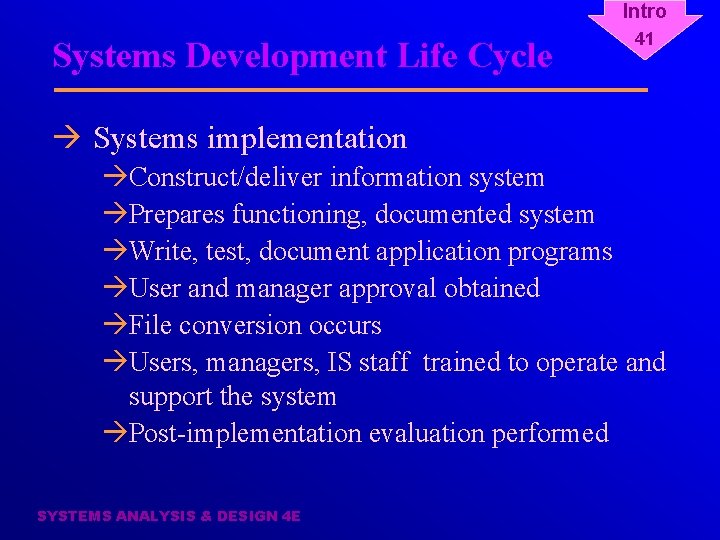 Intro
41

Systems Development Life Cycle

→ Systems implementation

→Construct/deliver information system

→Prepares functioning, documented system

→Write, test, document application programs

→User and manager approval obtained

→File conversion occurs

→Users, managers, IS staff trained to operate and support the system

→Post-implementation evaluation performed

SYSTEMS ANALYSIS & DESIGN 4E